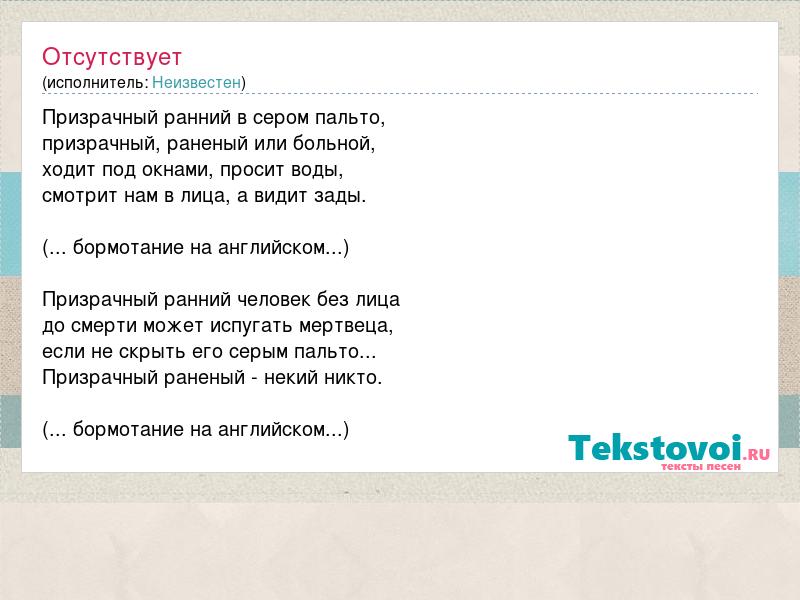 Отсутствует
(исполнитель: Неизвестен)

Призрачный ранний в сером пальто,
призрачный, раненый или больной,
ходит под окнами, просит воды,
смотрит нам в лица, а видит зады.

(... бормотание на английском...)

Призрачный ранний человек без лица
до смерти может испугать мертвеца,
если не скрыть его серым пальто...
Призрачный раненый - некий никто.

(... бормотание на английском...)

Tekstovoi.RU
тексты песен